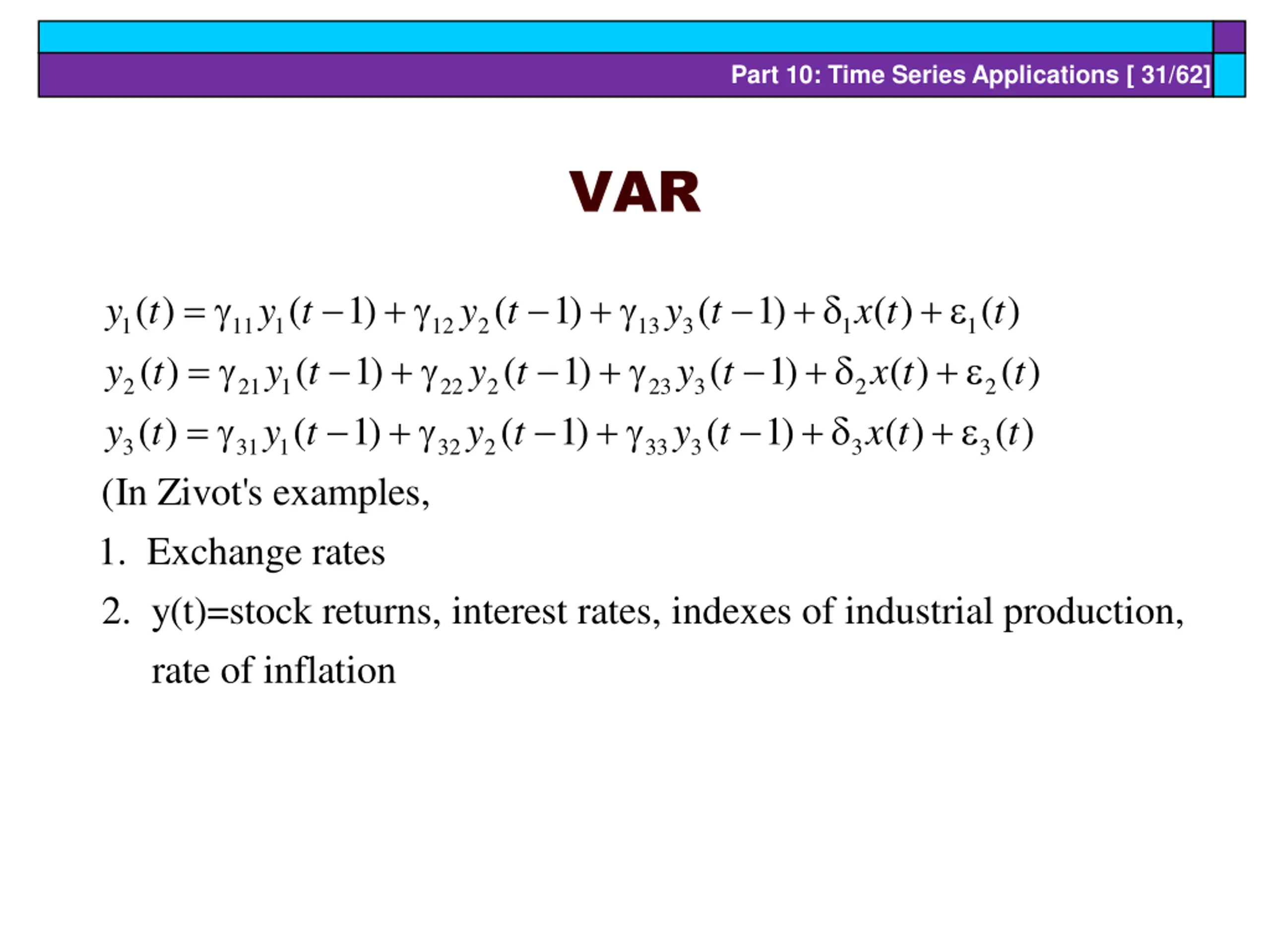 Part 10: Time Series Applications [ 31/62]

VAR

$y_1(t) = \gamma_{11}y_1(t-1) + \gamma_{12}y_2(t-1) + \gamma_{13}y_3(t-1) + \delta_1 x(t) + \varepsilon_1(t)$
$y_2(t) = \gamma_{21}y_1(t-1) + \gamma_{22}y_2(t-1) + \gamma_{23}y_3(t-1) + \delta_2 x(t) + \varepsilon_2(t)$
$y_3(t) = \gamma_{31}y_1(t-1) + \gamma_{32}y_2(t-1) + \gamma_{33}y_3(t-1) + \delta_3 x(t) + \varepsilon_3(t)$
(In Zivot's examples,
1. Exchange rates
2. y(t)=stock returns, interest rates, indexes of industrial production, rate of inflation